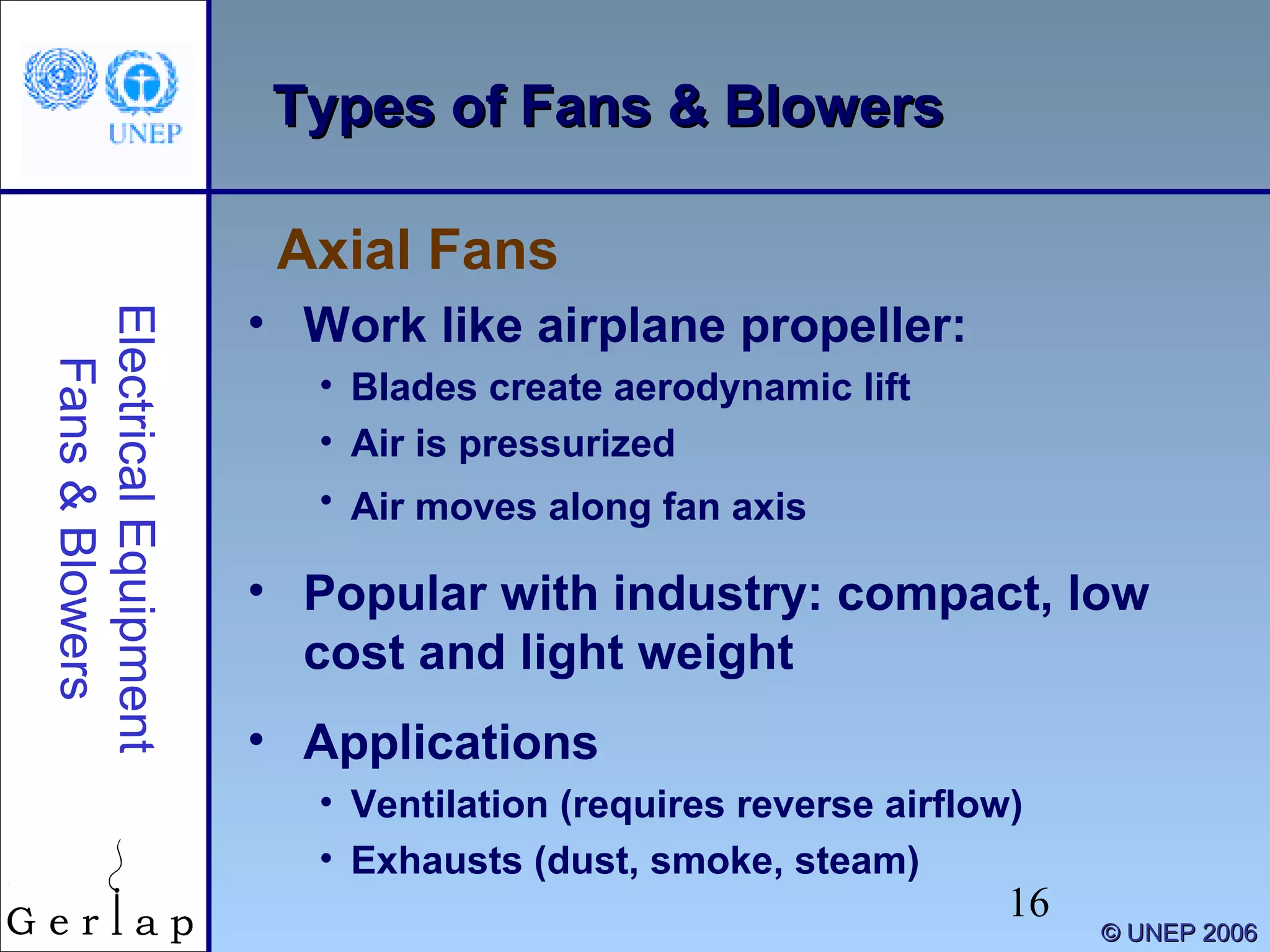 UNEP

Types of Fans & Blowers

Electrical Equipment
Fans & Blowers

Axial Fans

• Work like airplane propeller:
  • Blades create aerodynamic lift
  • Air is pressurized
  • Air moves along fan axis

• Popular with industry: compact, low cost and light weight

• Applications
  • Ventilation (requires reverse airflow)
  • Exhausts (dust, smoke, steam)

Gerlap

16

© UNEP 2006